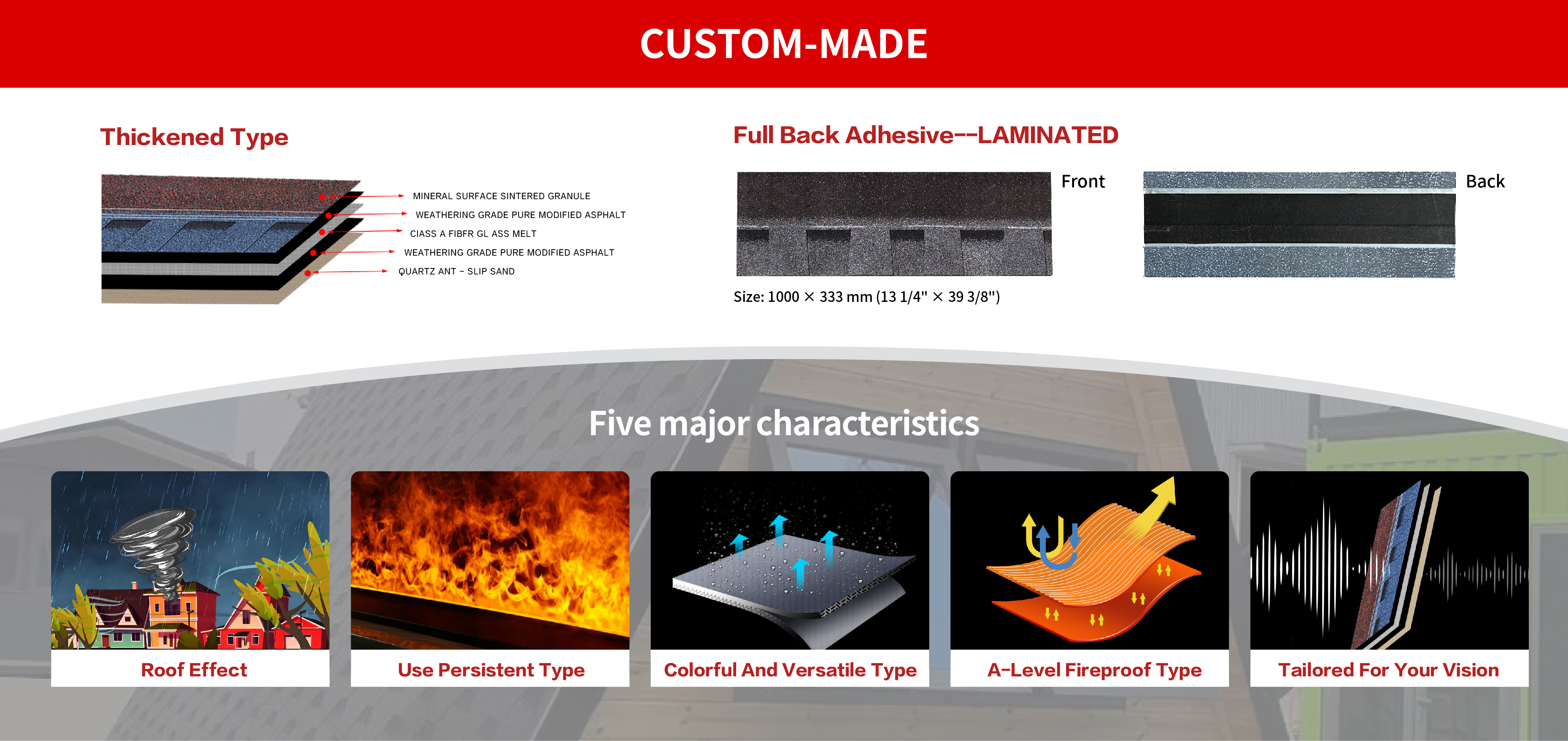 CUSTOM-MADE

Thickened Type

MINERAL SURFACE SINTERED GRANULE
WEATHERING GRADE PURE MODIFIED ASPHALT
CIASS A FIBFR GL ASS MELT
WEATHERING GRADE PURE MODIFIED ASPHALT
QUARTZ ANT - SLIP SAND

Full Back Adhesive--LAMINATED

Front

Back

Size: 1000 × 333 mm (13 1/4" × 39 3/8")

Five major characteristics

Roof Effect

Use Persistent Type

Colorful And Versatile Type

A-Level Fireproof Type

Tailored For Your Vision